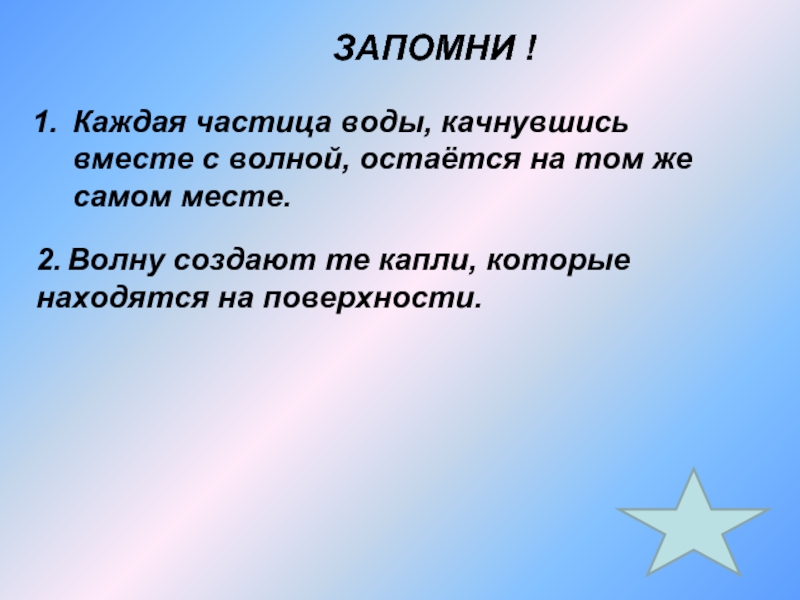 ЗАПОМНИ !

1. Каждая частица воды, качнувшись вместе с волной, остаётся на том же самом месте.

2. Волну создают те капли, которые находятся на поверхности.